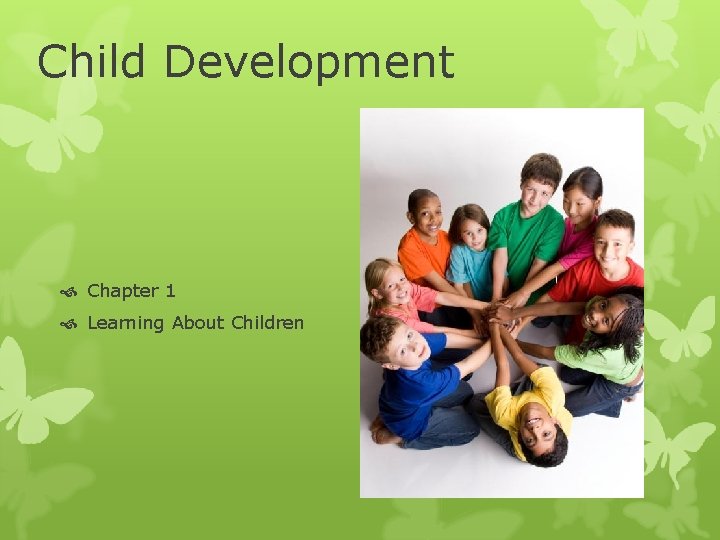 Child Development

Chapter 1
Learning About Children